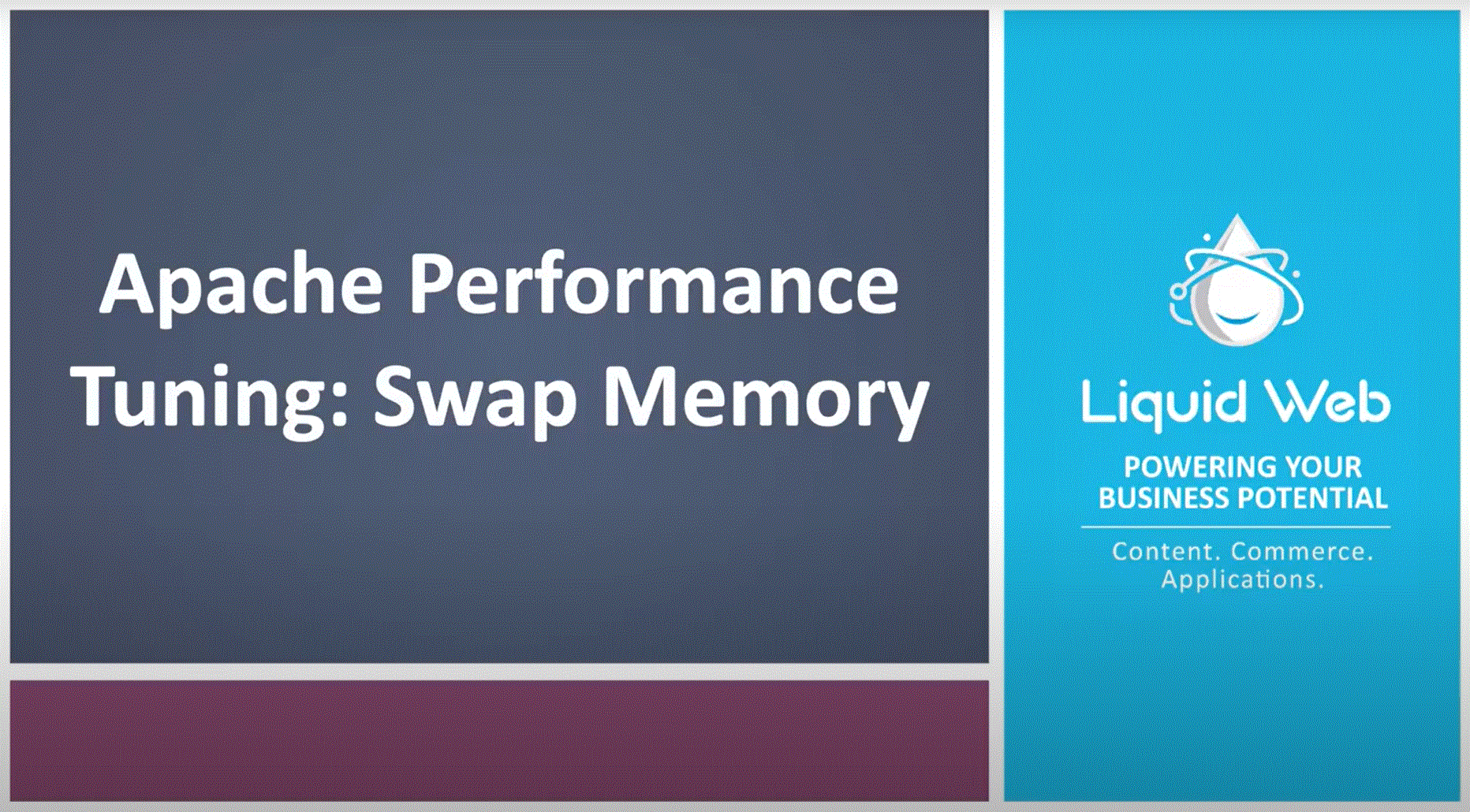 Apache Performance Tuning: Swap Memory

Liquid Web

POWERING YOUR BUSINESS POTENTIAL

Content. Commerce. Applications.